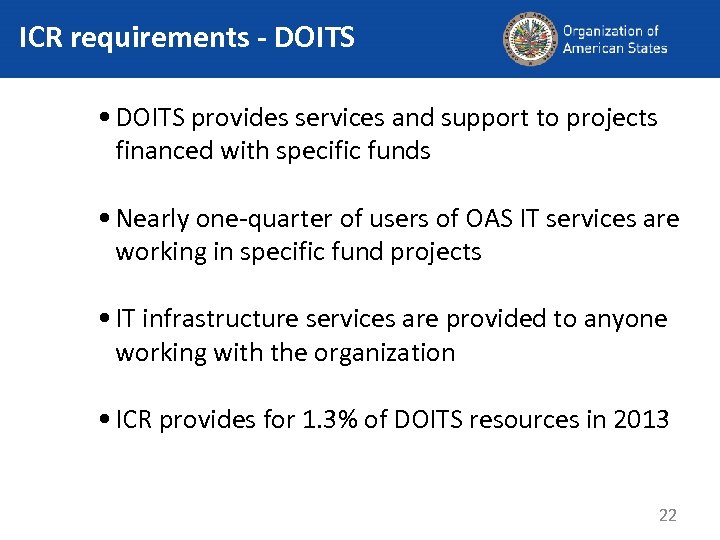 ICR requirements - DOITS

Organization of American States

• DOITS provides services and support to projects financed with specific funds

• Nearly one-quarter of users of OAS IT services are working in specific fund projects

• IT infrastructure services are provided to anyone working with the organization

• ICR provides for 1.3% of DOITS resources in 2013

22